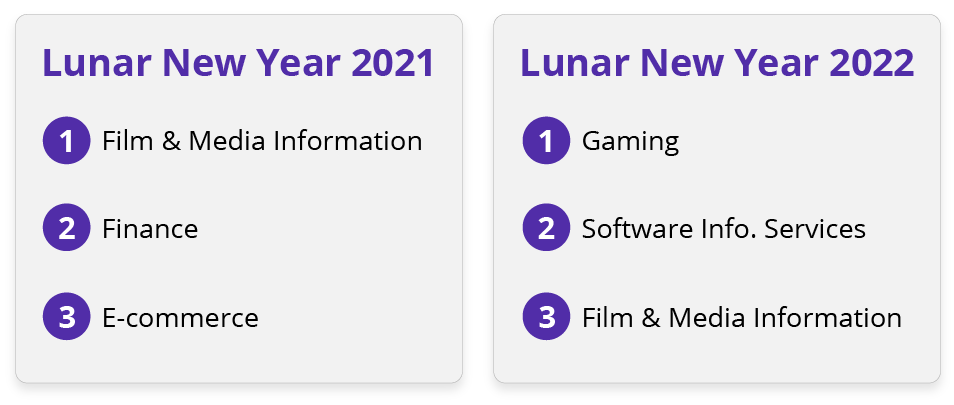 Lunar New Year 2021

1 Film & Media Information

2 Finance

3 E-commerce

Lunar New Year 2022

1 Gaming

2 Software Info. Services

3 Film & Media Information